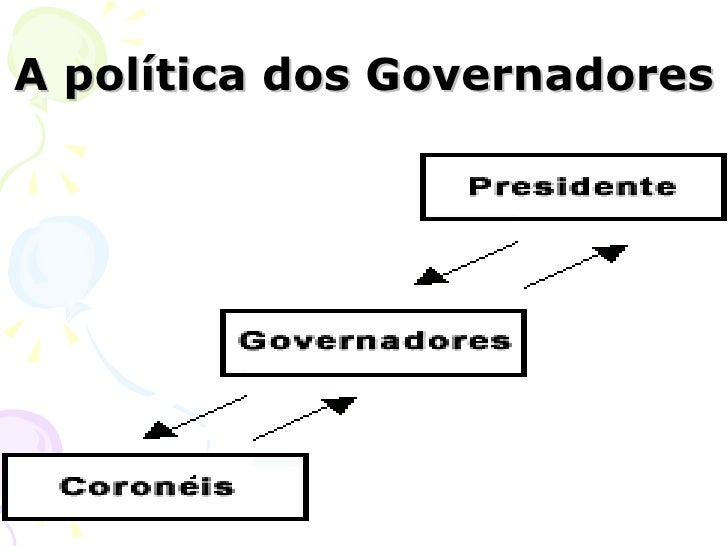 A política dos Governadores

Presidente

Governadores

Coronéis